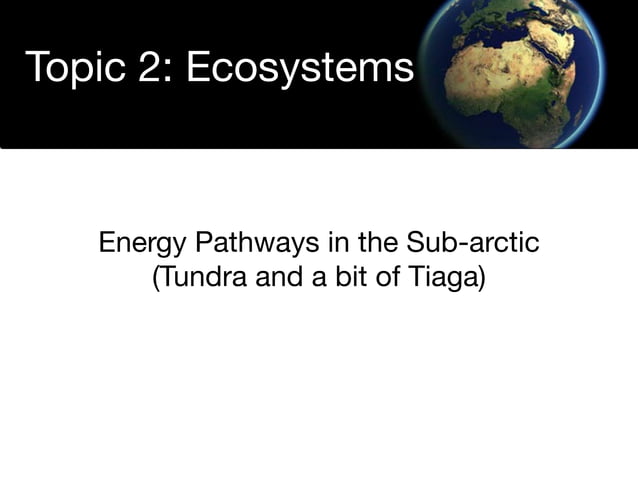 Topic 2: Ecosystems

Energy Pathways in the Sub-arctic
(Tundra and a bit of Tiaga)